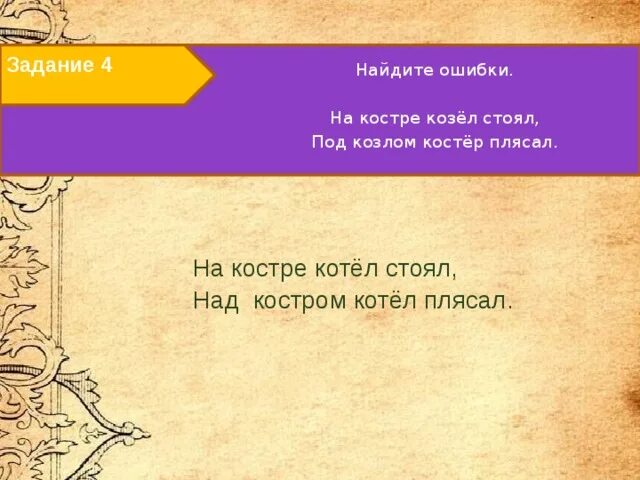 Задание 4

Найдите ошибки.

На костре козёл стоял,
Под козлом костёр плясал.

На костре котёл стоял,
Над костром котёл плясал.